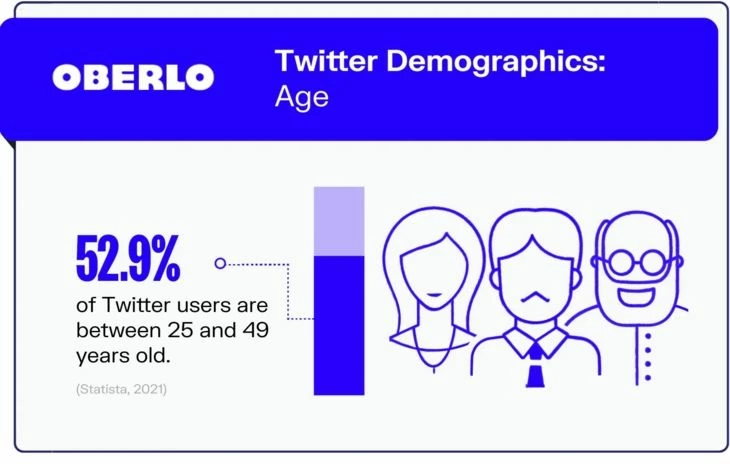 OBERLO

Twitter Demographics:
Age

52.9%
of Twitter users are between 25 and 49 years old.

(Statista, 2021)